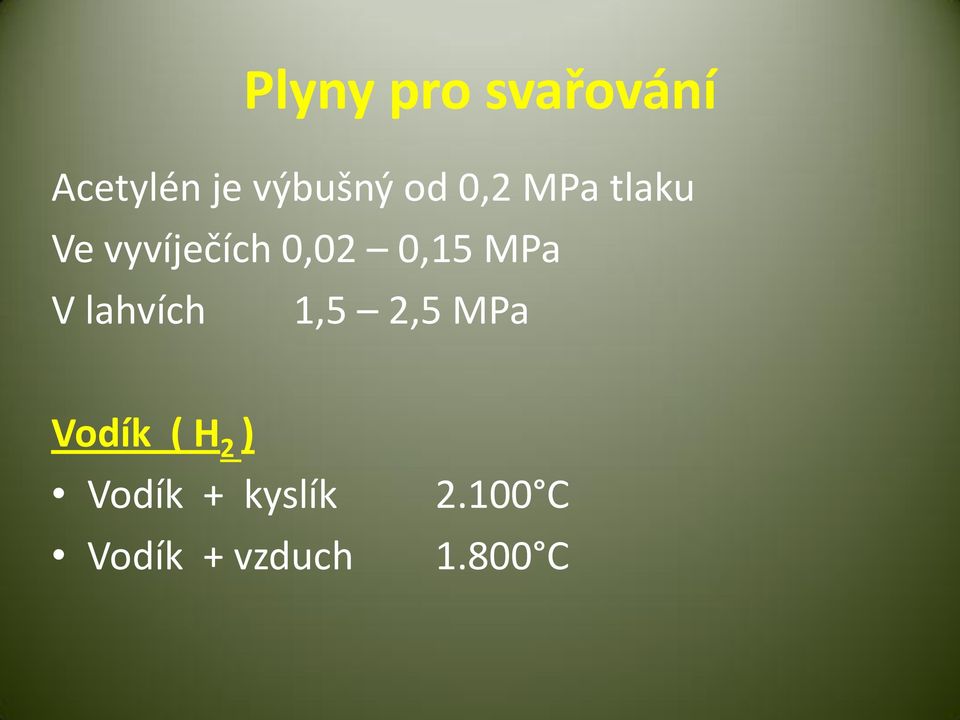 Plyny pro svařování

Acetylén je výbušný od 0,2 MPa tlaku
Ve vyvíječích 0,02 – 0,15 MPa
V lahvích 1,5 – 2,5 MPa

Vodík ( $H_2$ )
• Vodík + kyslík 2.100°C
• Vodík + vzduch 1.800°C